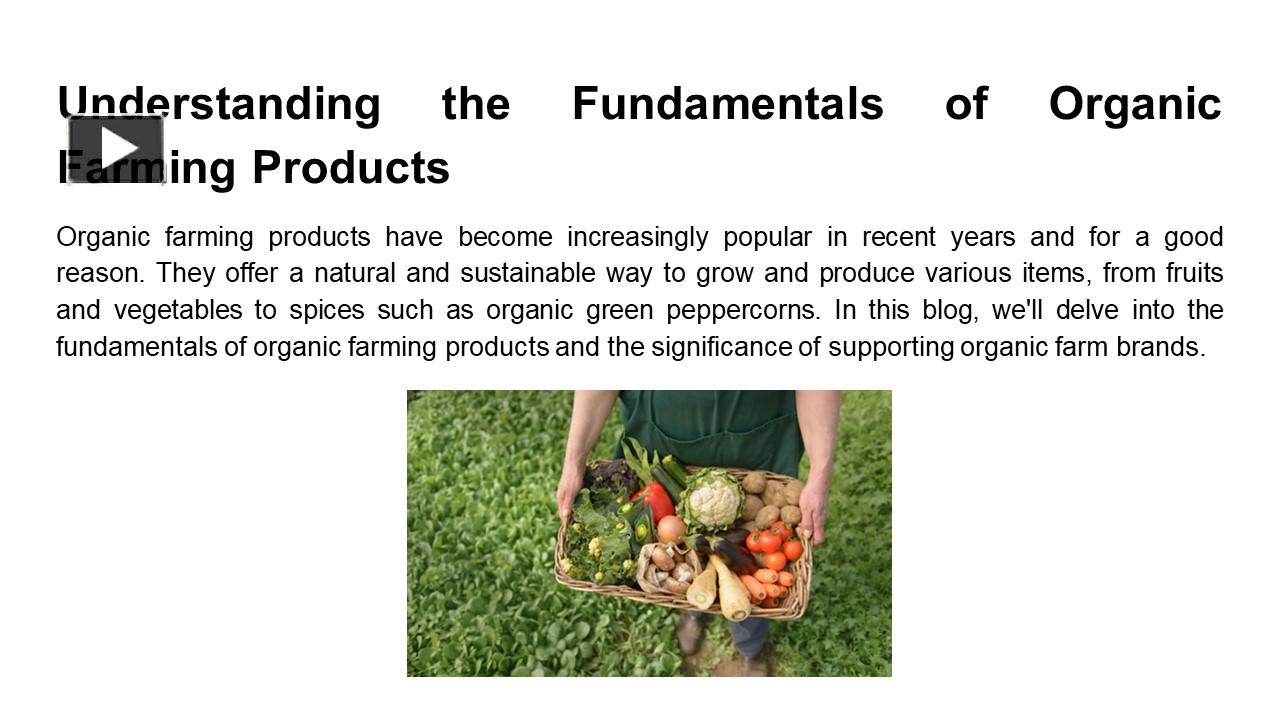 Understanding the Fundamentals of Organic Farming Products

Organic farming products have become increasingly popular in recent years and for a good reason. They offer a natural and sustainable way to grow and produce various items, from fruits and vegetables to spices such as organic green peppercorns. In this blog, we'll delve into the fundamentals of organic farming products and the significance of supporting organic farm brands.